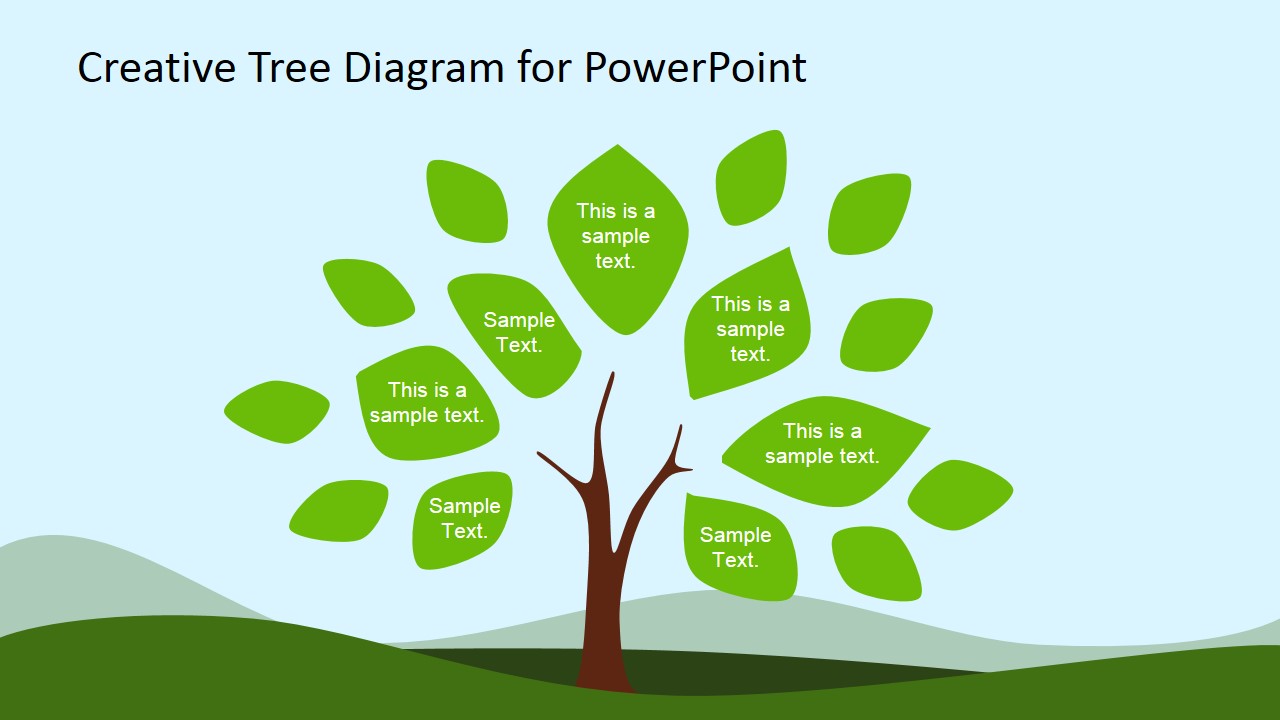 Creative Tree Diagram for PowerPoint

This is a sample text.

Sample Text.

This is a sample text.

This is a sample text.

This is a sample text.

Sample Text.

Sample Text.